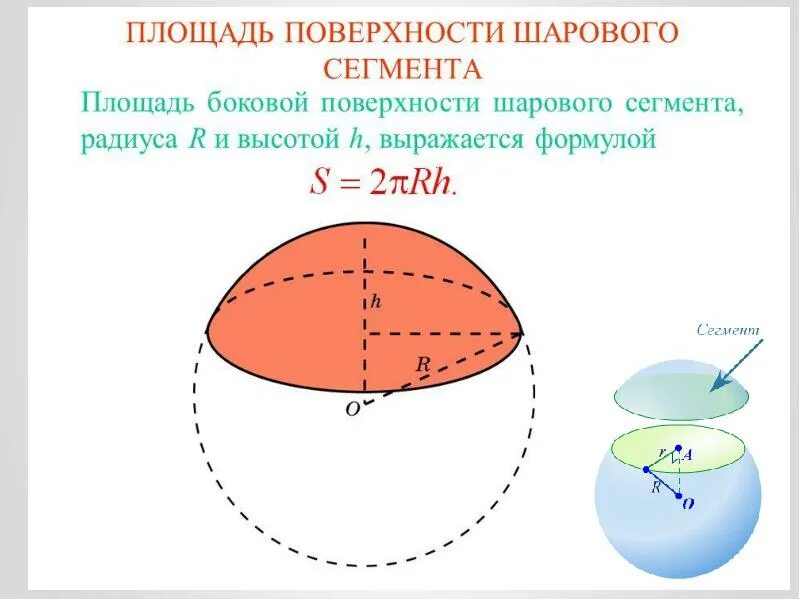 ПЛОЩАДЬ ПОВЕРХНОСТИ ШАРОВОГО СЕГМЕНТА

Площадь боковой поверхности шарового сегмента, радиуса $R$ и высотой $h$, выражается формулой

$S = 2\pi Rh.$

$h$

$R$

$O$

Сегмент

$r$

$A$

$R$

$O$